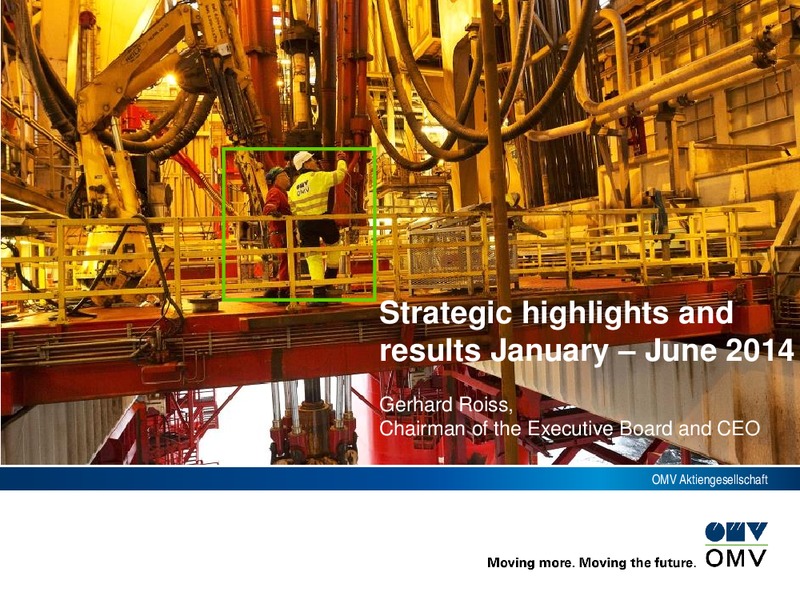 Strategic highlights and results January – June 2014

Gerhard Roiss,
Chairman of the Executive Board and CEO

OMV Aktiengesellschaft

Moving more. Moving the future.

OMV